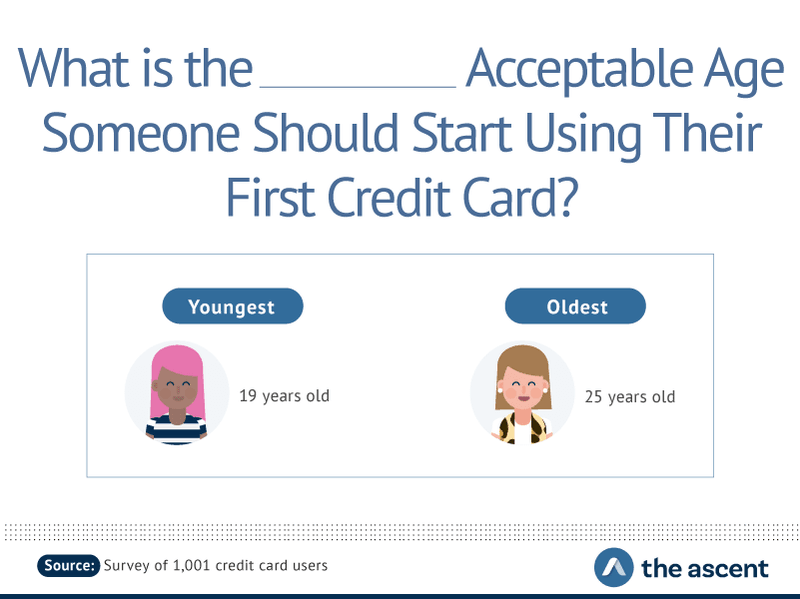 What is the ________ Acceptable Age Someone Should Start Using Their First Credit Card?

Youngest

19 years old

Oldest

25 years old

Source: Survey of 1,001 credit card users

the ascent